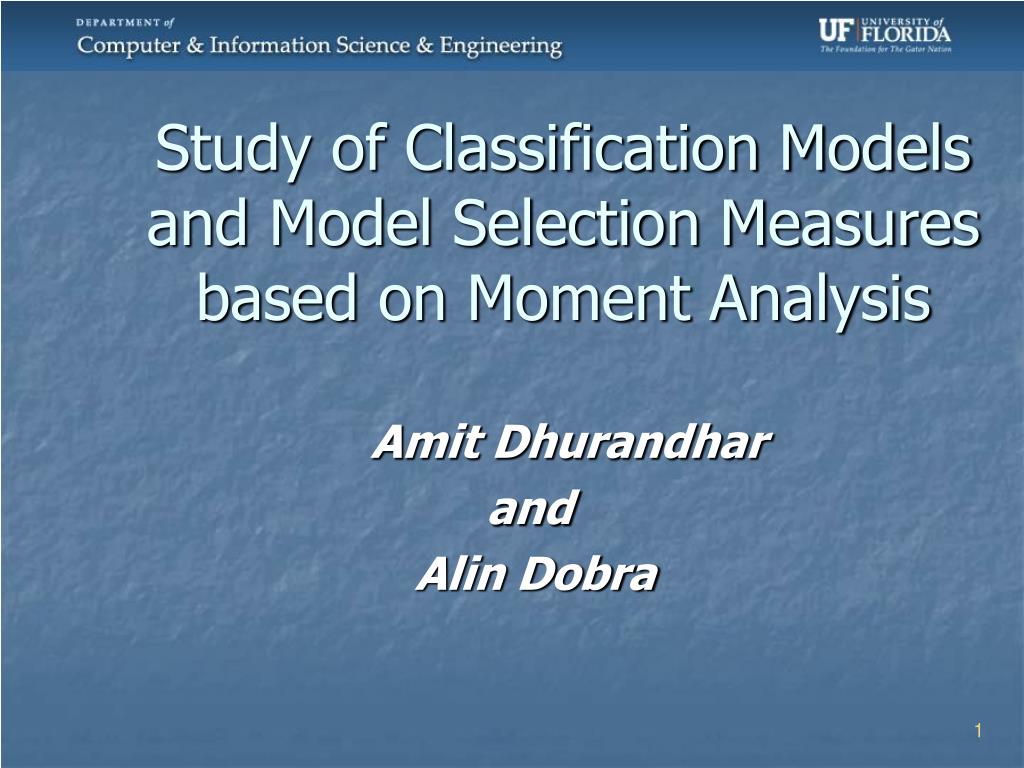 DEPARTMENT of
Computer & Information Science & Engineering

UF UNIVERSITY of FLORIDA
The Foundation for The Gator Nation

Study of Classification Models and Model Selection Measures based on Moment Analysis

Amit Dhurandhar
and
Alin Dobra

1